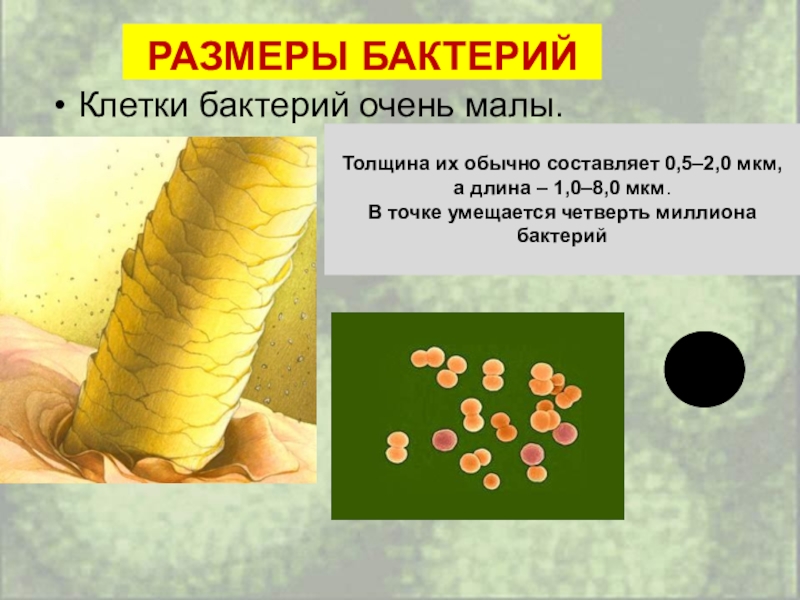 РАЗМЕРЫ БАКТЕРИЙ

• Клетки бактерий очень малы.

Толщина их обычно составляет 0,5–2,0 мкм, а длина – 1,0–8,0 мкм.
В точке умещается четверть миллиона бактерий